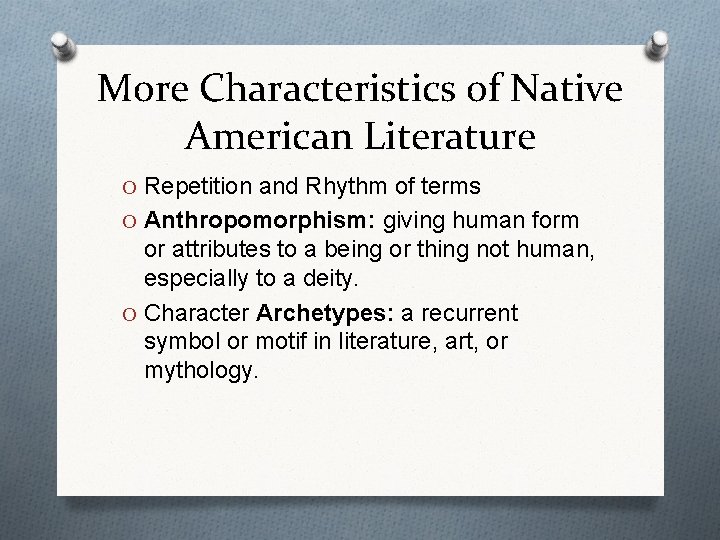 More Characteristics of Native American Literature

O Repetition and Rhythm of terms

O Anthropomorphism: giving human form or attributes to a being or thing not human, especially to a deity.

O Character Archetypes: a recurrent symbol or motif in literature, art, or mythology.